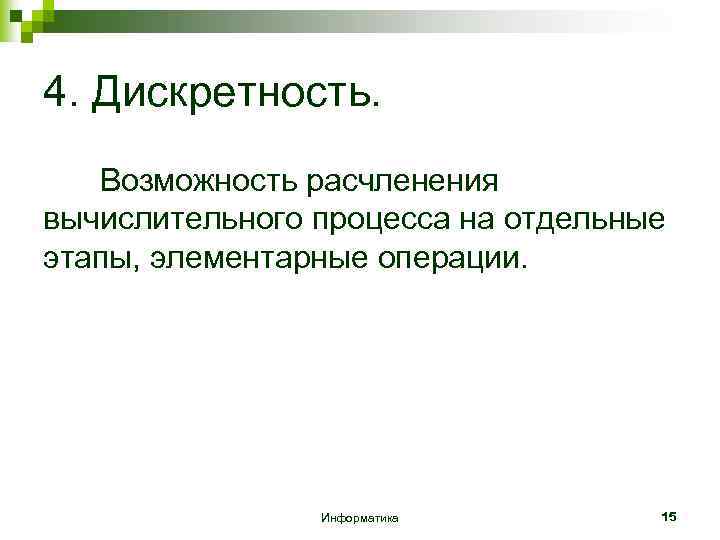 4. Дискретность.

Возможность расчленения вычислительного процесса на отдельные этапы, элементарные операции.

Информатика

15